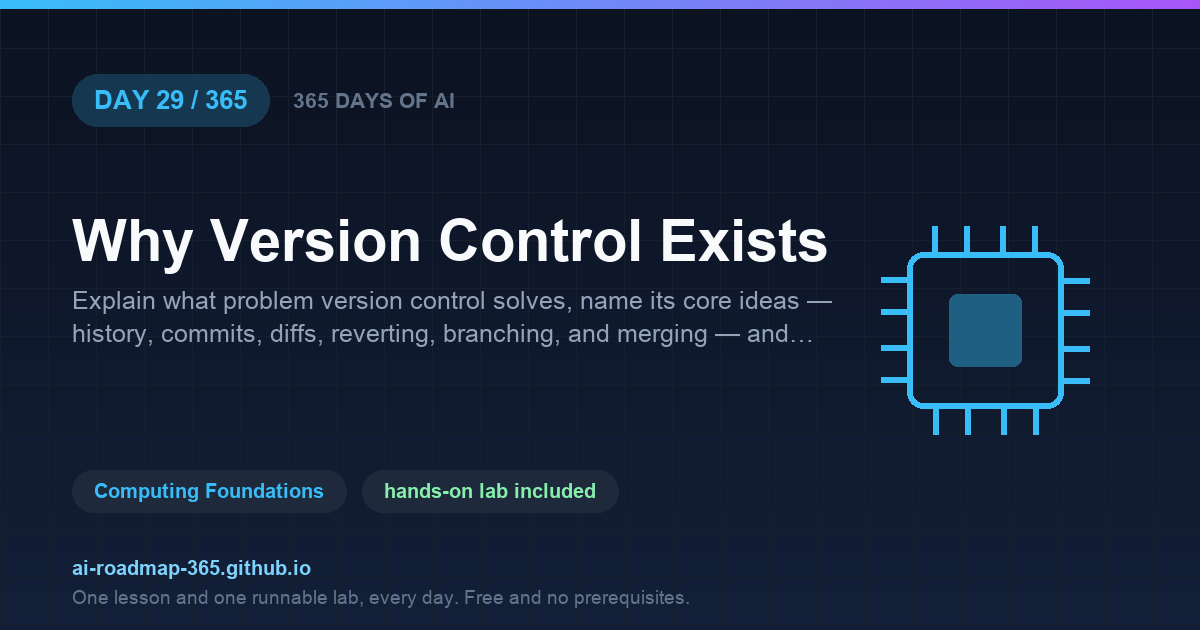 DAY 29 / 365

365 DAYS OF AI

Why Version Control Exists

Explain what problem version control solves, name its core ideas — history, commits, diffs, reverting, branching, and merging — and…

Computing Foundations

hands-on lab included

ai-roadmap-365.github.io

One lesson and one runnable lab, every day. Free and no prerequisites.